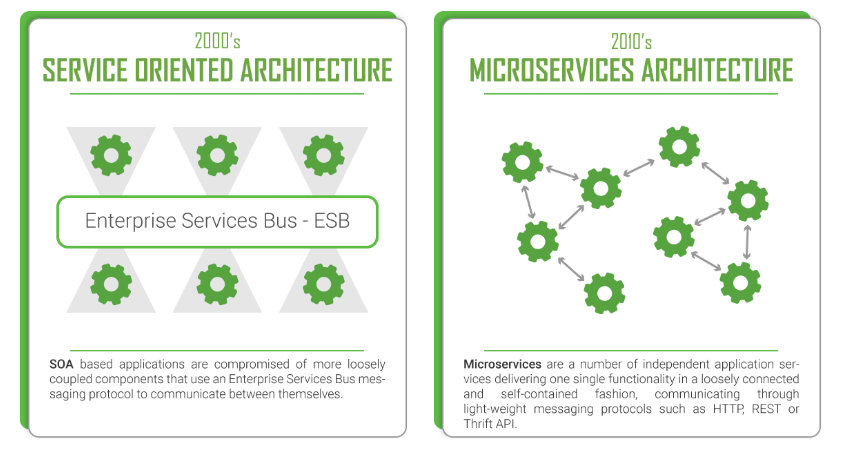 2000's
SERVICE ORIENTED ARCHITECTURE

Enterprise Services Bus - ESB

SOA based applications are compromised of more loosely coupled components that use an Enterprise Services Bus messaging protocol to communicate between themselves.

2010's
MICROSERVICES ARCHITECTURE

Microservices are a number of independent application services delivering one single functionality in a loosely connected and self-contained fashion, communicating through light-weight messaging protocols such as HTTP, REST or Thrift API.